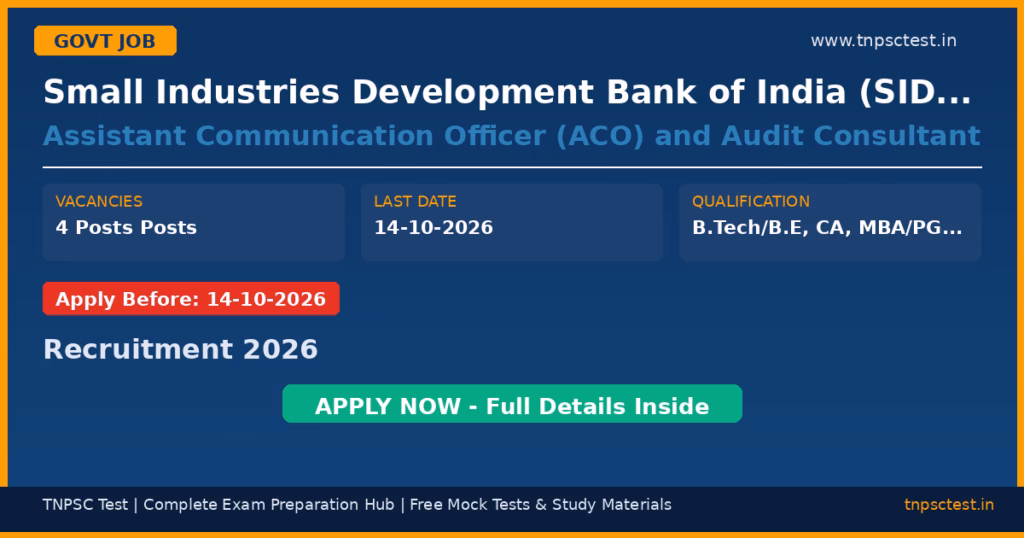 GOVT JOB

www.tnpsctest.in

Small Industries Development Bank of India (SID...

Assistant Communication Officer (ACO) and Audit Consultant

VACANCIES
4 Posts Posts

LAST DATE
14-10-2026

QUALIFICATION
B.Tech/B.E, CA, MBA/PG...

Apply Before: 14-10-2026

Recruitment 2026

APPLY NOW - Full Details Inside

TNPSC Test | Complete Exam Preparation Hub | Free Mock Tests & Study Materials

tnpsctest.in